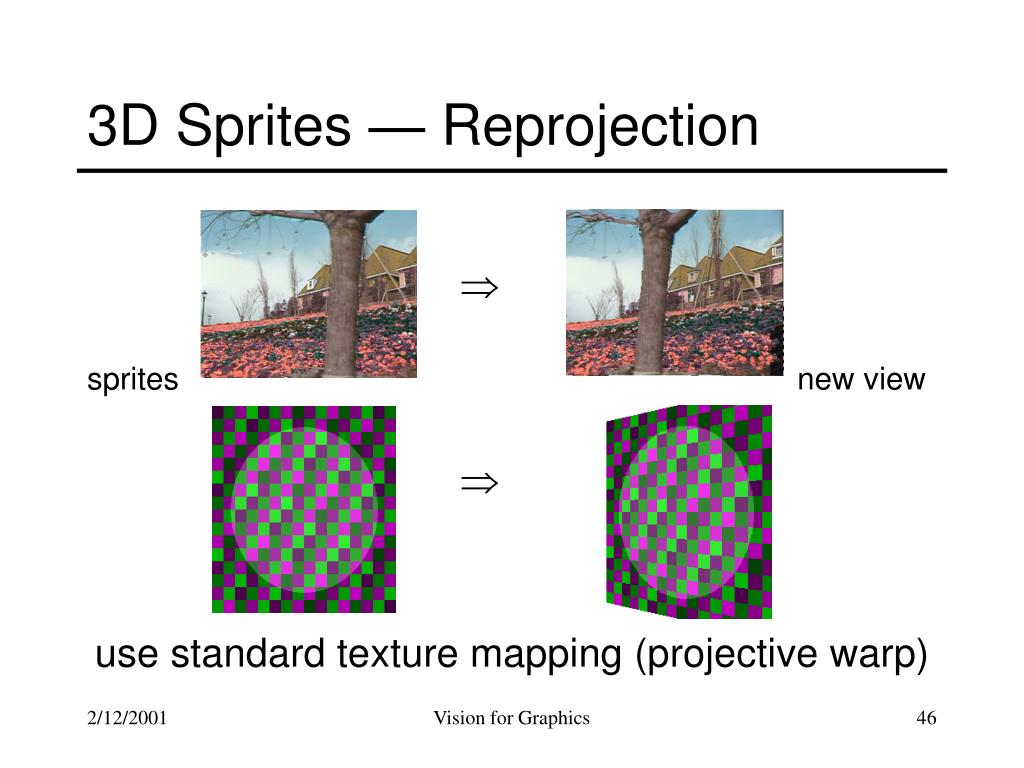 3D Sprites — Reprojection

$\Rightarrow$

sprites

new view

$\Rightarrow$

use standard texture mapping (projective warp)

2/12/2001

Vision for Graphics

46